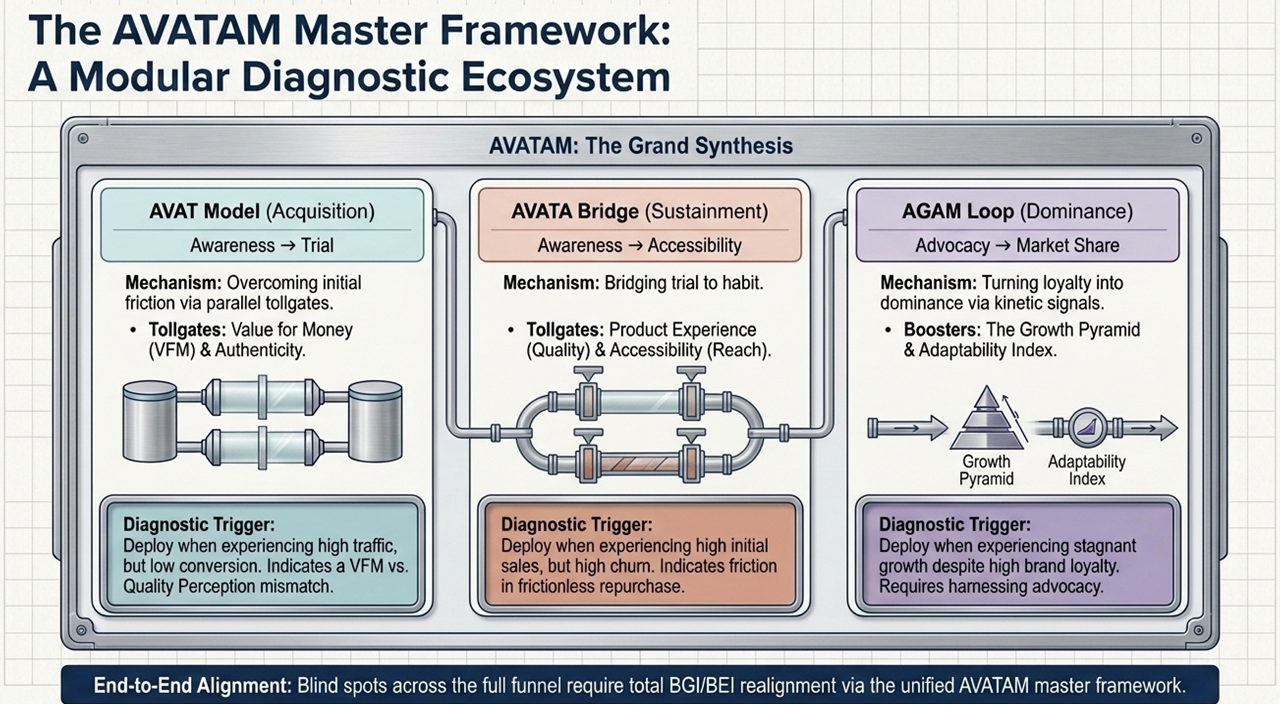 The AVATAM Master Framework: A Modular Diagnostic Ecosystem

AVATAM: The Grand Synthesis

AVAT Model (Acquisition)

Awareness → Trial

Mechanism: Overcoming initial friction via parallel tollgates.

• Tollgates: Value for Money (VFM) & Authenticity.

Diagnostic Trigger: Deploy when experiencing high traffic, but low conversion. Indicates a VFM vs. Quality Perception mismatch.

AVATA Bridge (Sustainment)

Awareness → Accessibility

Mechanism: Bridging trial to habit.

• Tollgates: Product Experience (Quality) & Accessibility (Reach).

Diagnostic Trigger: Deploy when experiencing high initial sales, but high churn. Indicates friction in frictionless repurchase.

AGAM Loop (Dominance)

Advocacy → Market Share

Mechanism: Turning loyalty into dominance via kinetic signals.

• Boosters: The Growth Pyramid & Adaptability Index.

Growth Pyramid

Adaptability Index

Diagnostic Trigger: Deploy when experiencing stagnant growth despite high brand loyalty. Requires harnessing advocacy.

End-to-End Alignment: Blind spots across the full funnel require total BGI/BEI realignment via the unified AVATAM master framework.